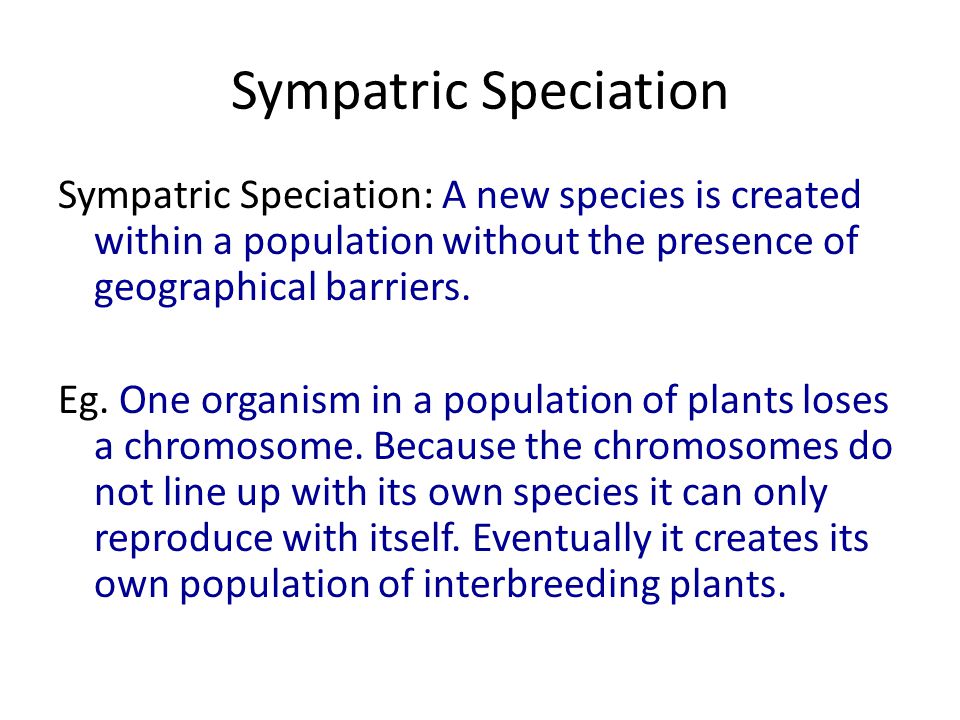 Sympatric Speciation

Sympatric Speciation: A new species is created within a population without the presence of geographical barriers.

Eg. One organism in a population of plants loses a chromosome. Because the chromosomes do not line up with its own species it can only reproduce with itself. Eventually it creates its own population of interbreeding plants.